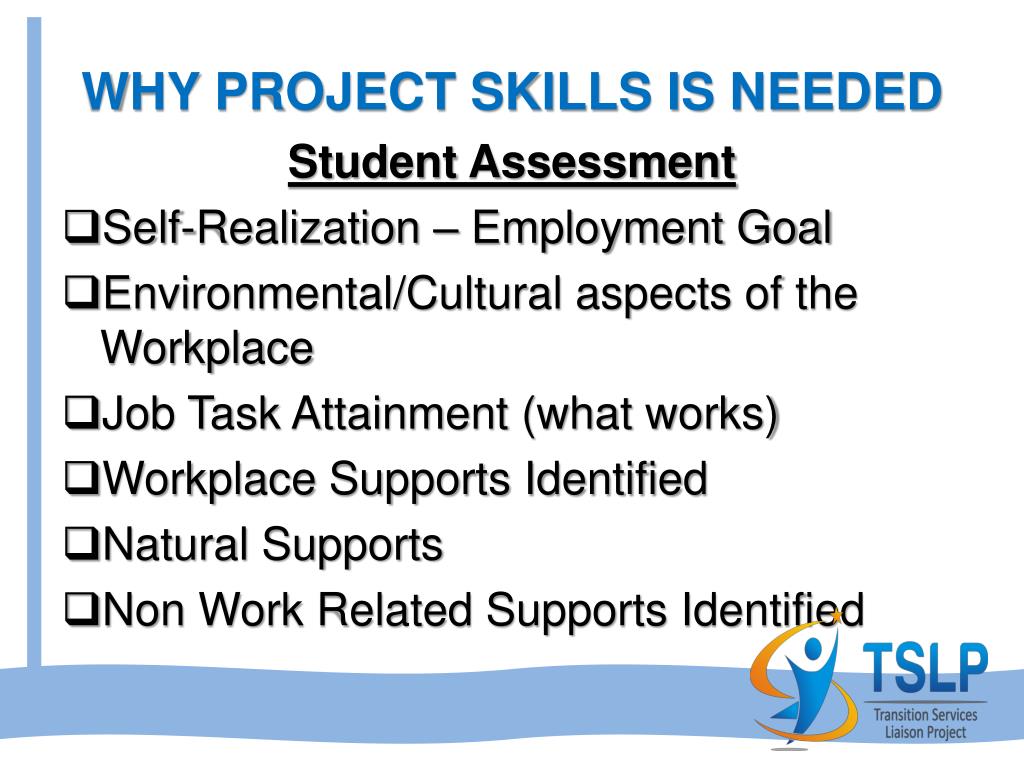 WHY PROJECT SKILLS IS NEEDED

Student Assessment

❑Self-Realization – Employment Goal

❑Environmental/Cultural aspects of the Workplace

❑Job Task Attainment (what works)

❑Workplace Supports Identified

❑Natural Supports

❑Non Work Related Supports Identified

TSLP
Transition Services Liaison Project